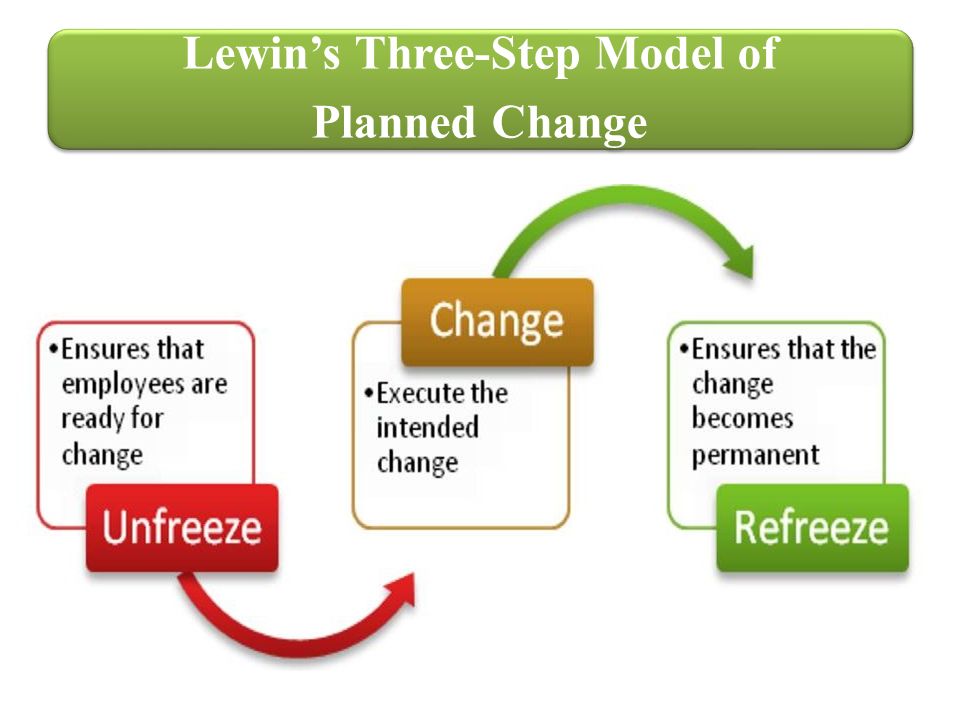 Lewin's Three-Step Model of Planned Change

•Ensures that employees are ready for change

Unfreeze

Change

•Execute the intended change

•Ensures that the change becomes permanent

Refreeze